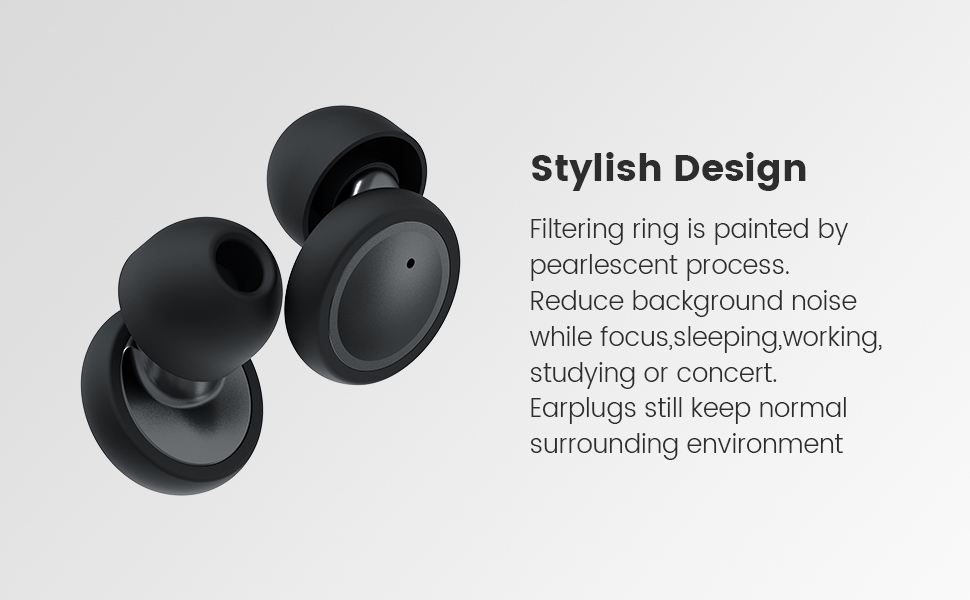 Stylish Design

Filtering ring is painted by pearlescent process.
Reduce background noise while focus,sleeping,working, studying or concert.
Earplugs still keep normal surrounding environment